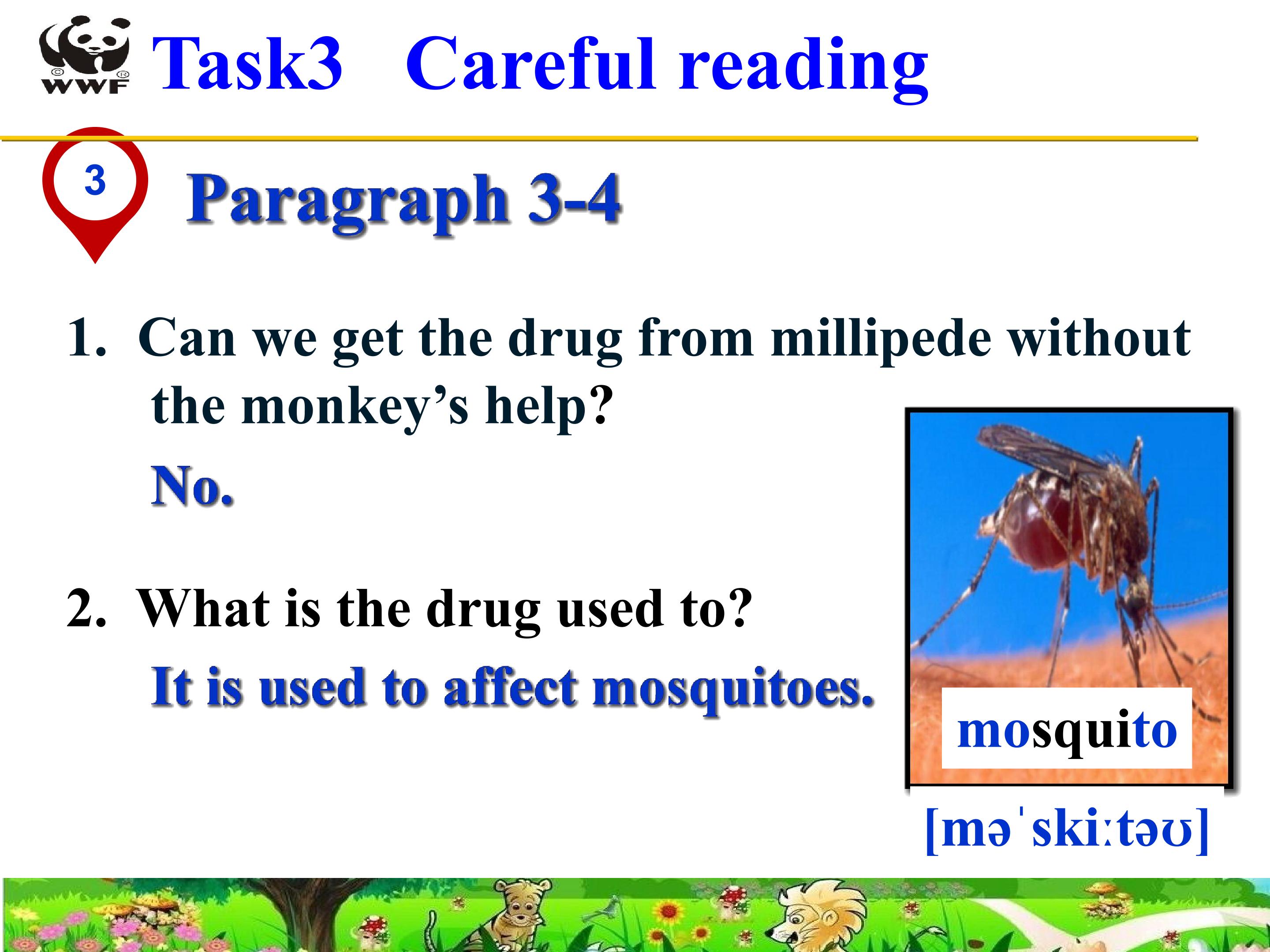 WWF

Task3 Careful reading

3

Paragraph 3-4

1. Can we get the drug from millipede without the monkey's help?

No.

2. What is the drug used to?

It is used to affect mosquitoes.

mosquito

[məˈskiːtəʊ]